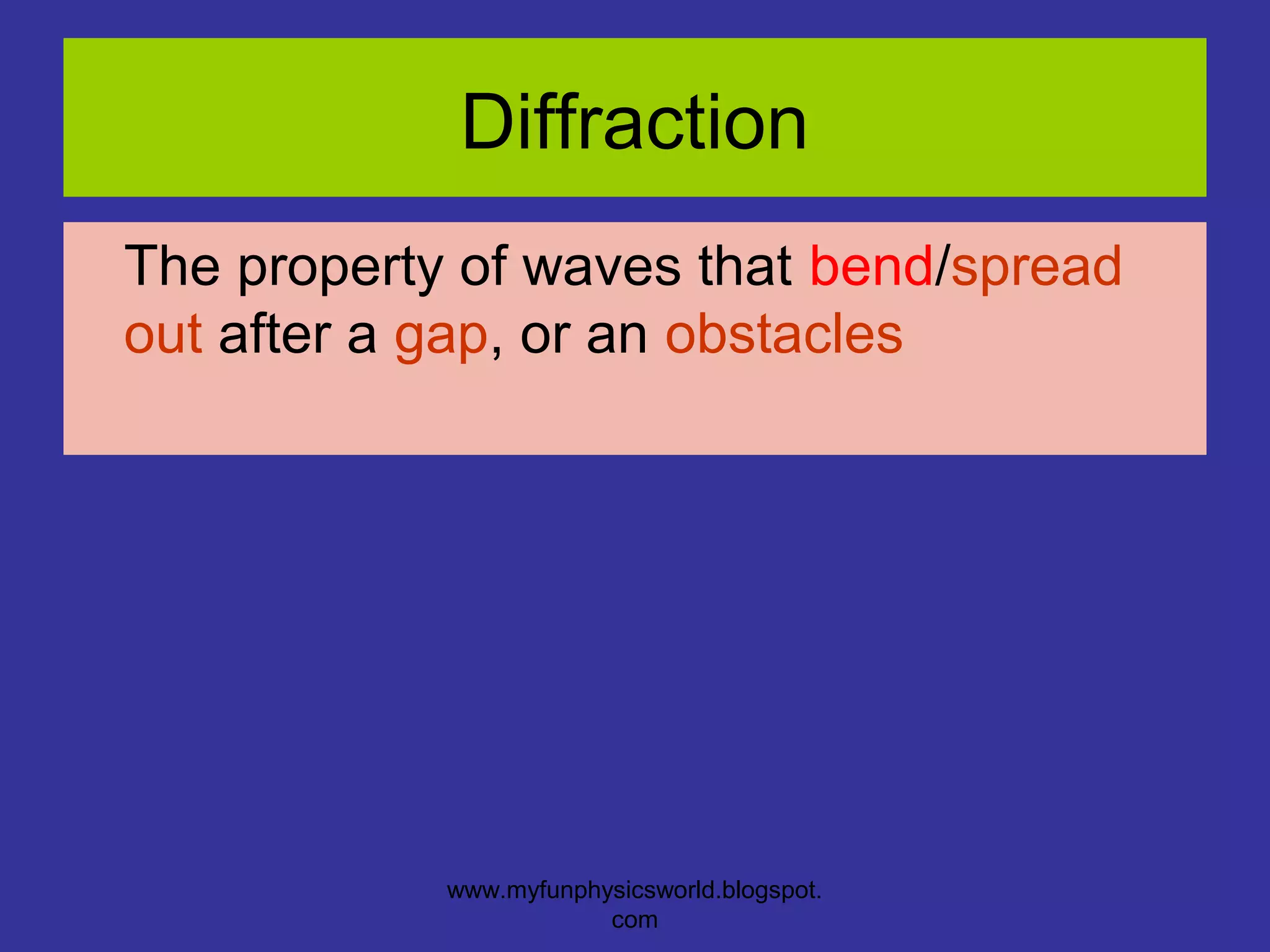 Diffraction

The property of waves that bend/spread out after a gap, or an obstacles

www.myfunphysicsworld.blogspot.com